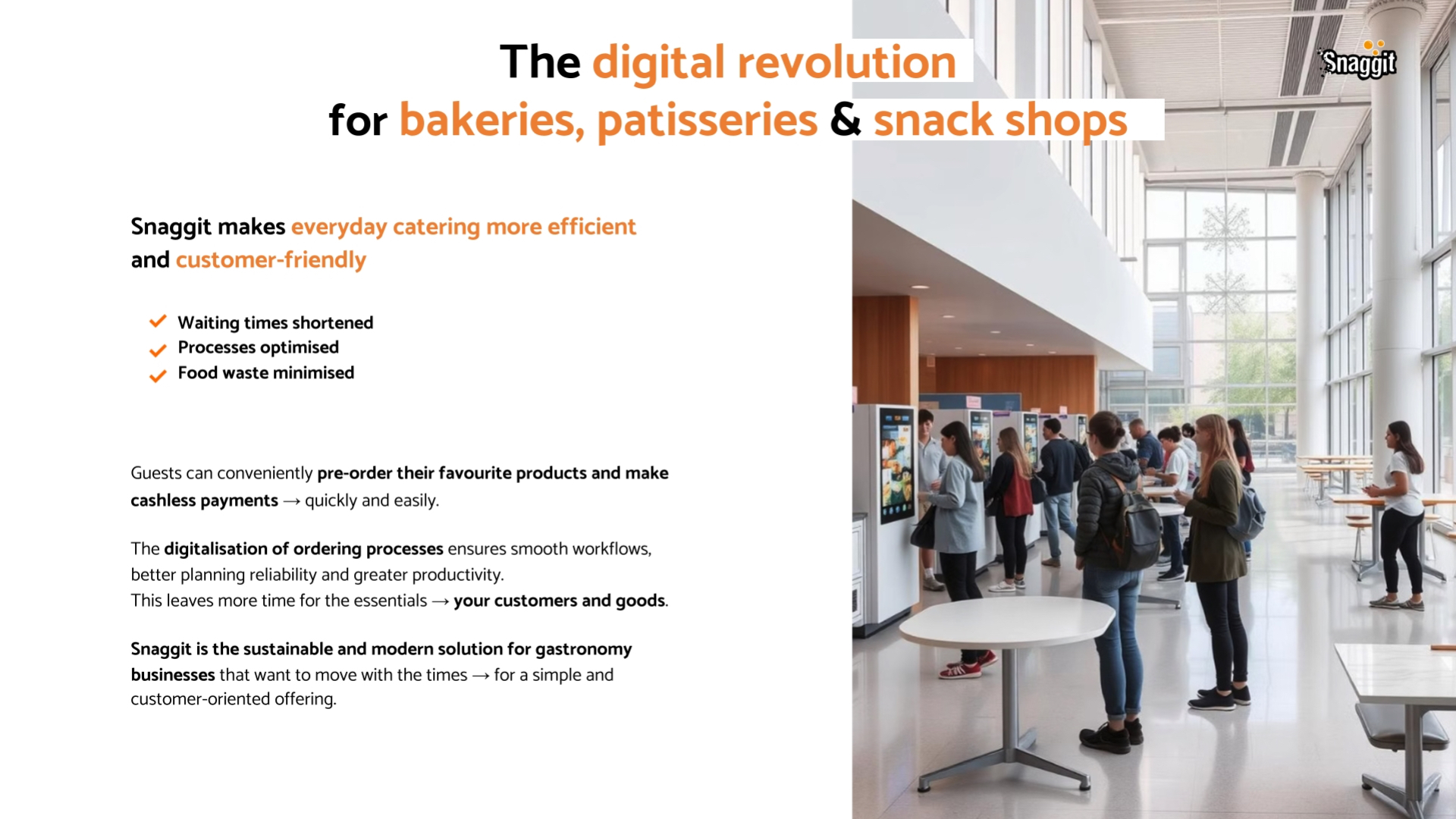 The digital revolution for bakeries, patisseries & snack shops

Snaggit

Snaggit makes everyday catering more efficient and customer-friendly

Waiting times shortened
Processes optimised
Food waste minimised

Guests can conveniently pre-order their favourite products and make cashless payments → quickly and easily.

The digitalisation of ordering processes ensures smooth workflows, better planning reliability and greater productivity.
This leaves more time for the essentials → your customers and goods.

Snaggit is the sustainable and modern solution for gastronomy businesses that want to move with the times → for a simple and customer-oriented offering.